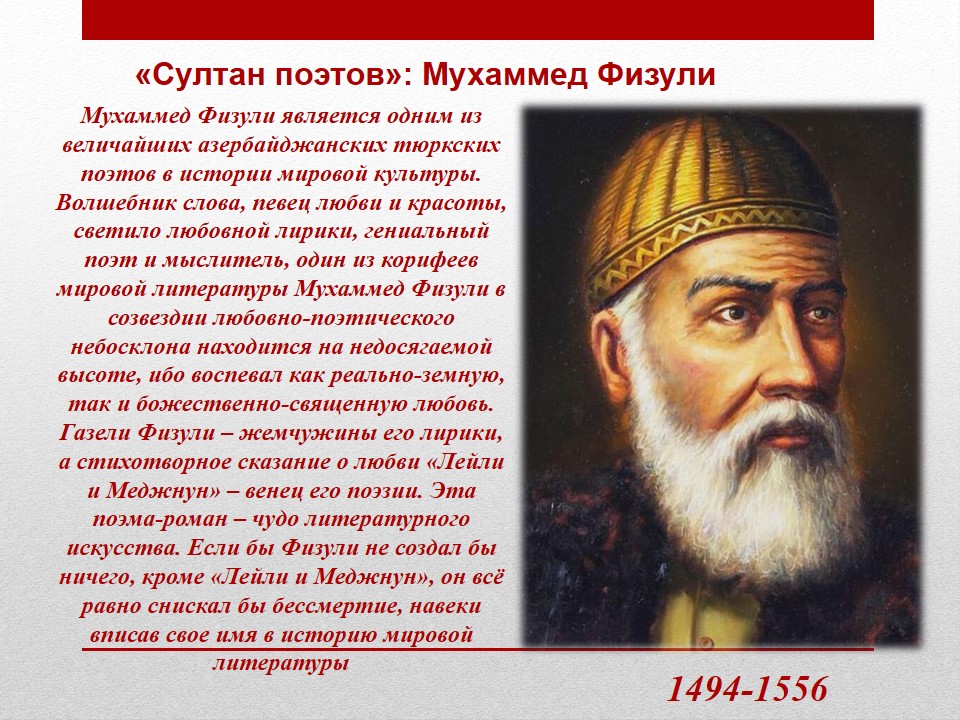 «Султан поэтов»: Мухаммед Физули

Мухаммед Физули является одним из величайших азербайджанских тюркских поэтов в истории мировой культуры. Волшебник слова, певец любви и красоты, светило любовной лирики, гениальный поэт и мыслитель, один из корифеев мировой литературы Мухаммед Физули в созвездии любовно-поэтического небосклона находится на недосягаемой высоте, ибо воспевал как реально-земную, так и божественно-священную любовь. Газели Физули – жемчужины его лирики, а стихотворное сказание о любви «Лейли и Меджнун» – венец его поэзии. Эта поэма-роман – чудо литературного искусства. Если бы Физули не создал бы ничего, кроме «Лейли и Меджнун», он всё равно снискал бы бессмертие, навеки вписав свое имя в историю мировой литературы

1494-1556